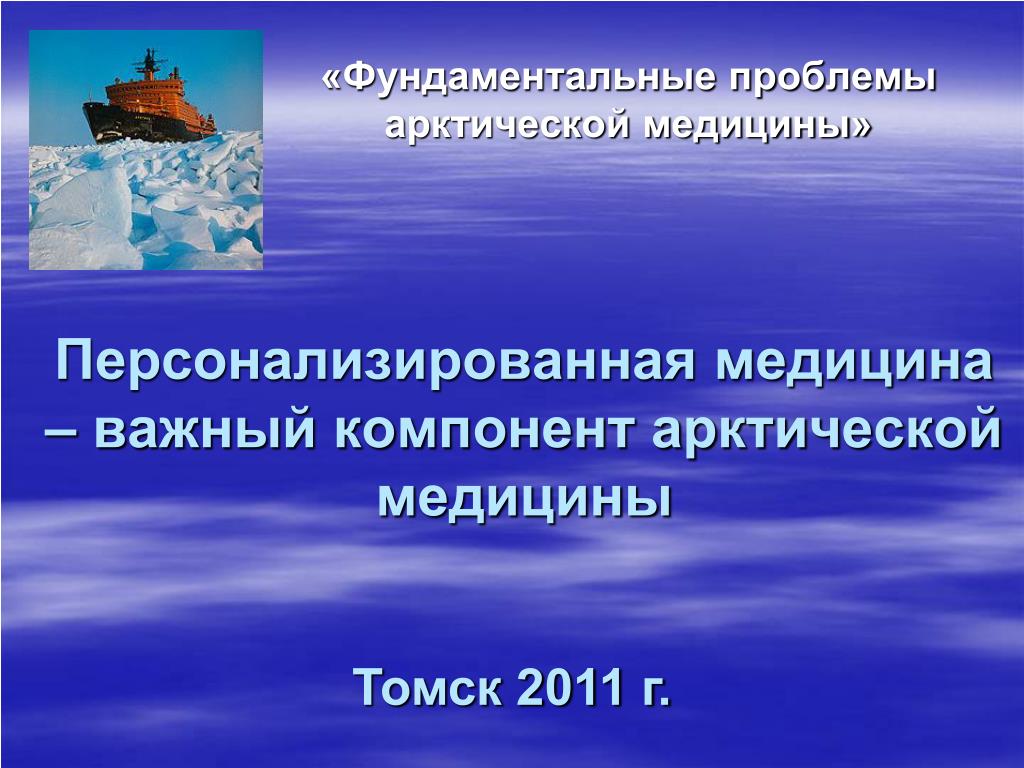 «Фундаментальные проблемы арктической медицины»

Персонализированная медицина – важный компонент арктической медицины

Томск 2011 г.